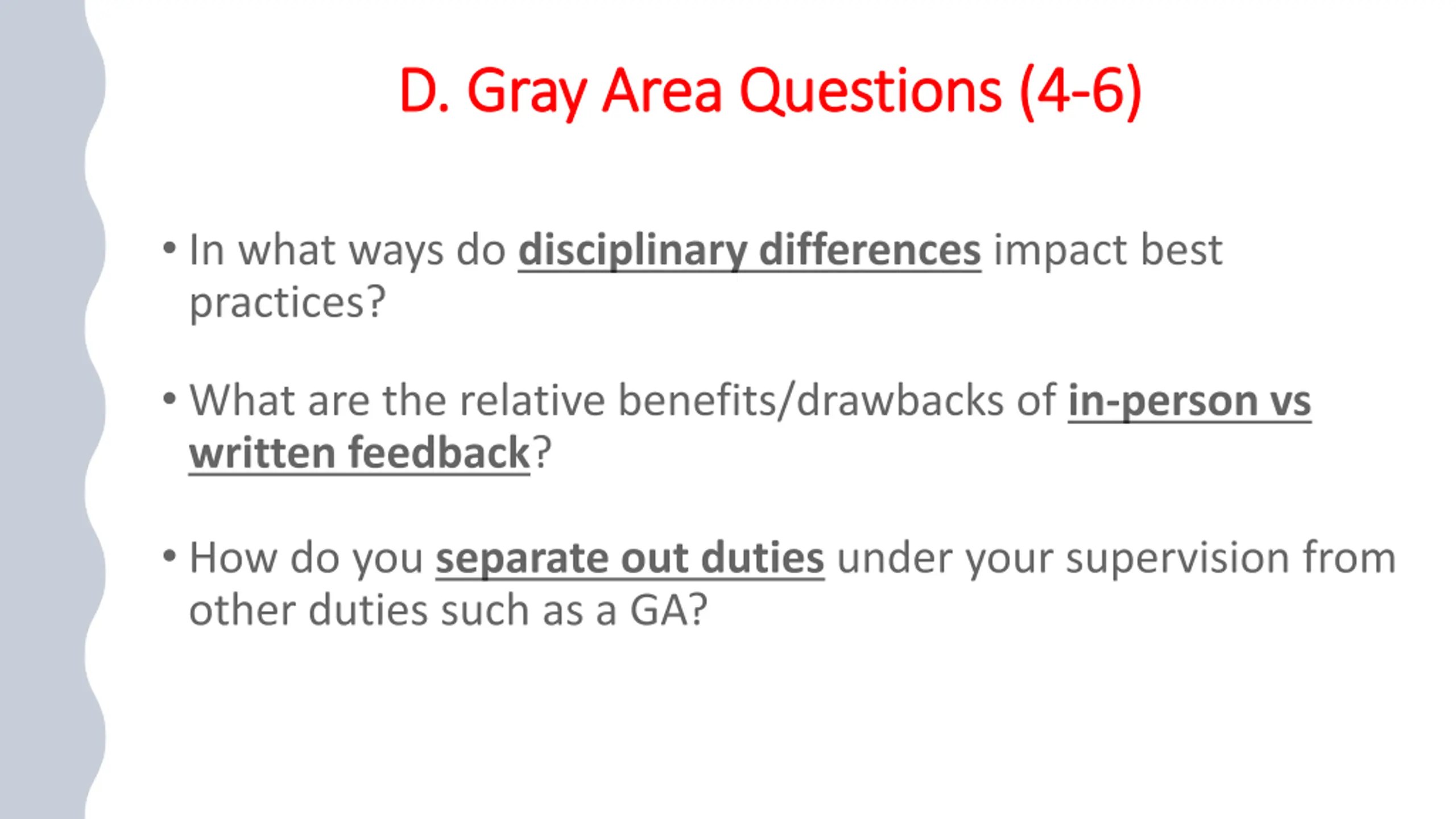 D. Gray Area Questions (4-6)

• In what ways do disciplinary differences impact best practices?

• What are the relative benefits/drawbacks of in-person vs written feedback?

• How do you separate out duties under your supervision from other duties such as a GA?